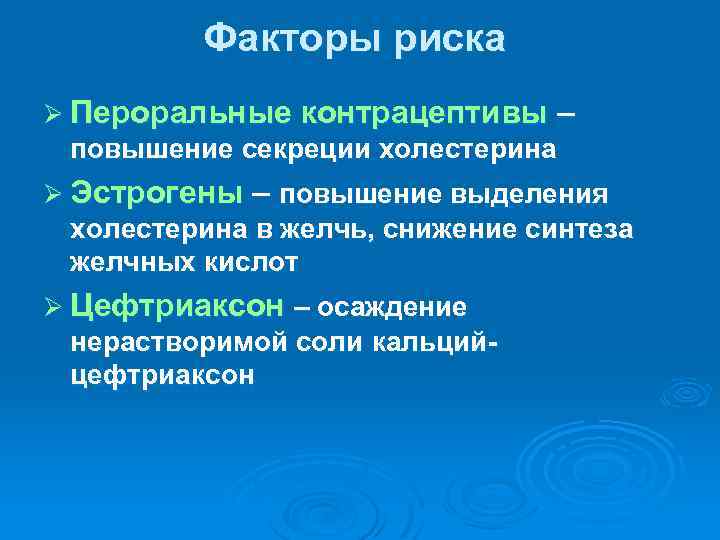 Факторы риска

➢ Пероральные контрацептивы – повышение секреции холестерина

➢ Эстрогены – повышение выделения холестерина в желчь, снижение синтеза желчных кислот

➢ Цефтриаксон – осаждение нерастворимой соли кальций-цефтриаксон